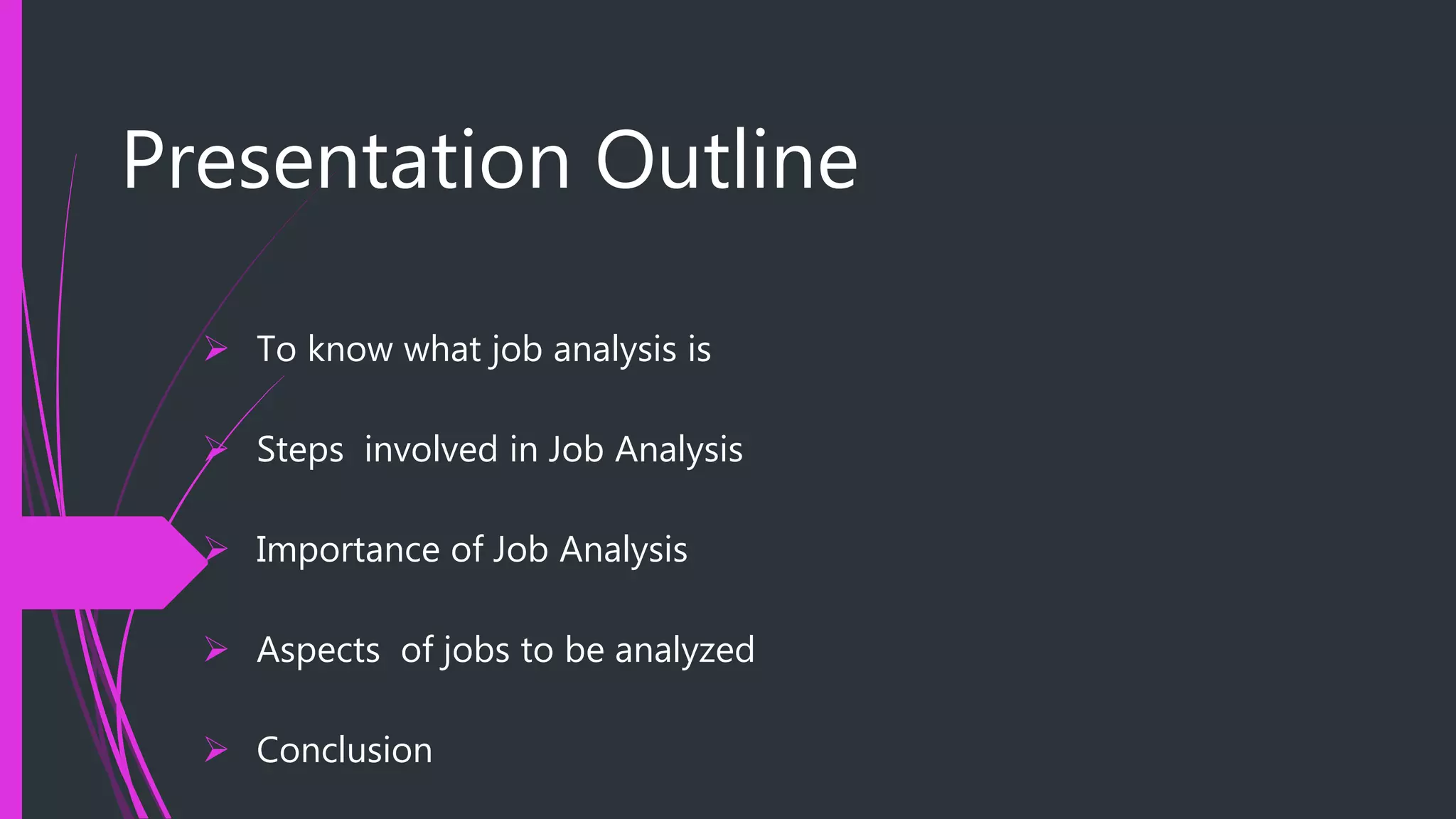 Presentation Outline

➢ To know what job analysis is

➢ Steps involved in Job Analysis

➢ Importance of Job Analysis

➢ Aspects of jobs to be analyzed

➢ Conclusion